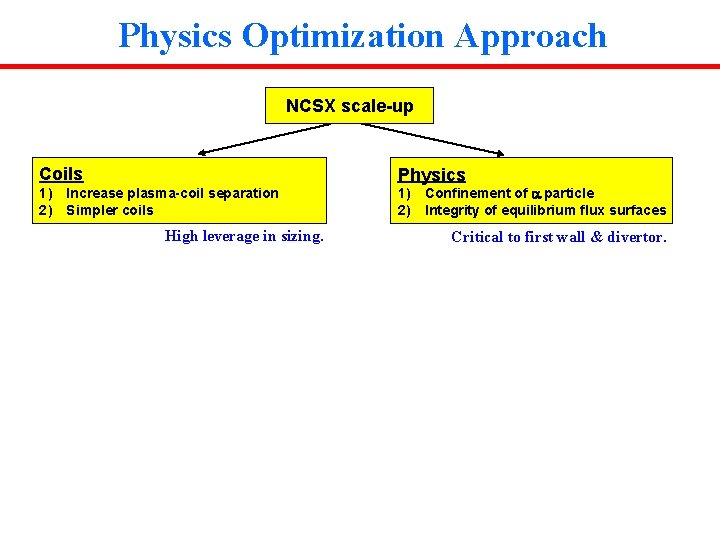 Physics Optimization Approach

NCSX scale-up

Coils
1) Increase plasma-coil separation
2) Simpler coils

High leverage in sizing.

Physics
1) Confinement of $\alpha$ particle
2) Integrity of equilibrium flux surfaces

Critical to first wall & divertor.